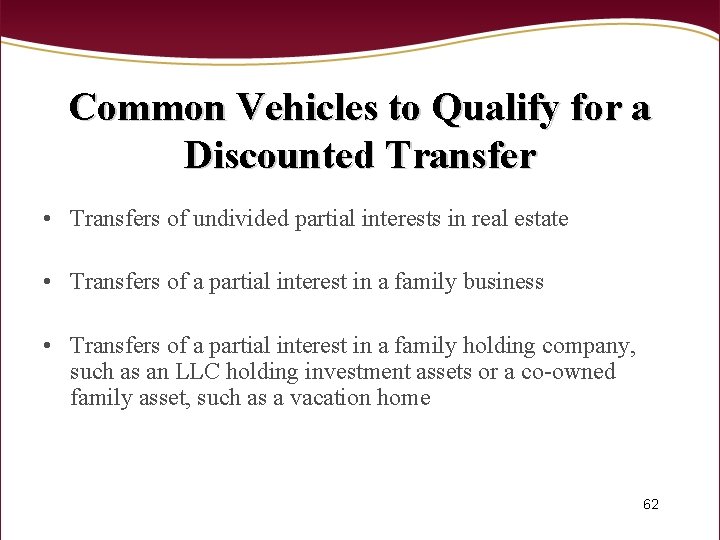 Common Vehicles to Qualify for a Discounted Transfer

• Transfers of undivided partial interests in real estate

• Transfers of a partial interest in a family business

• Transfers of a partial interest in a family holding company, such as an LLC holding investment assets or a co-owned family asset, such as a vacation home

62